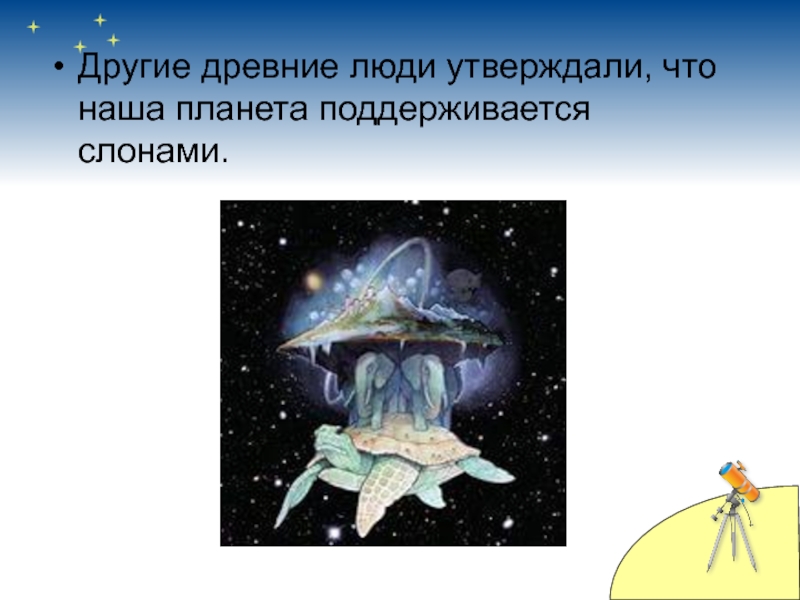 • Другие древние люди утверждали, что наша планета поддерживается слонами.